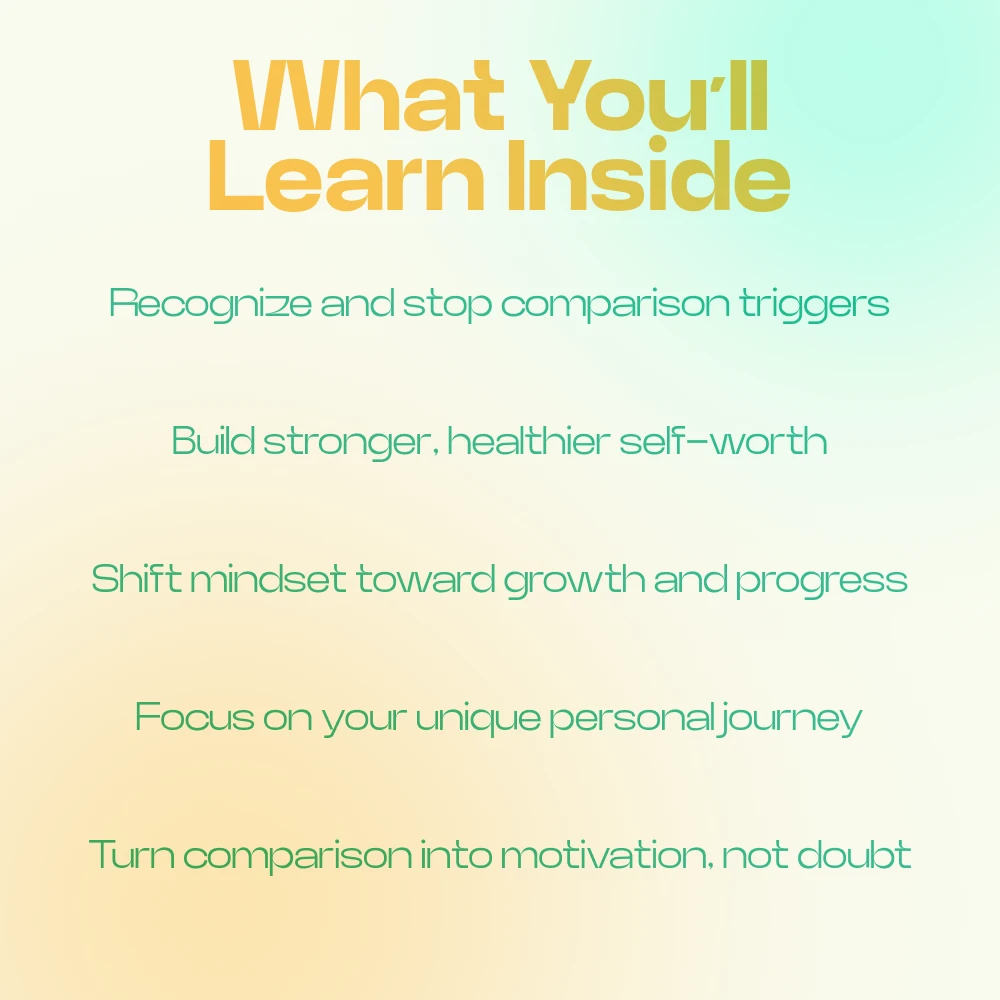 What You'll Learn Inside

Recognize and stop comparison triggers

Build stronger, healthier self-worth

Shift mindset toward growth and progress

Focus on your unique personal journey

Turn comparison into motivation, not doubt